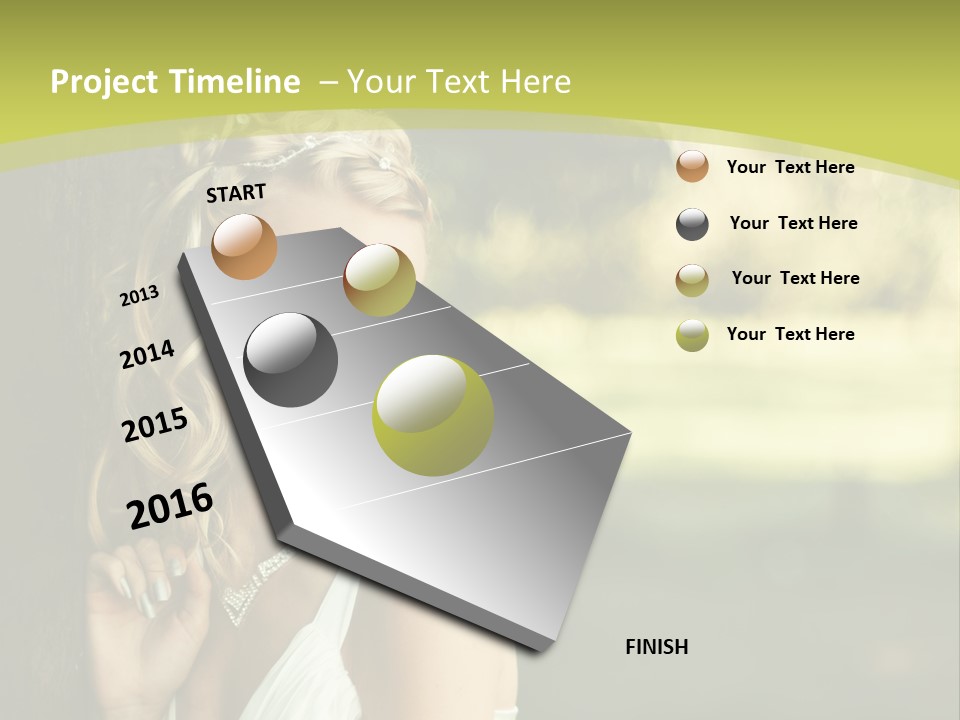 Project Timeline – Your Text Here

START

2013

2014

2015

2016

FINISH

Your Text Here

Your Text Here

Your Text Here

Your Text Here